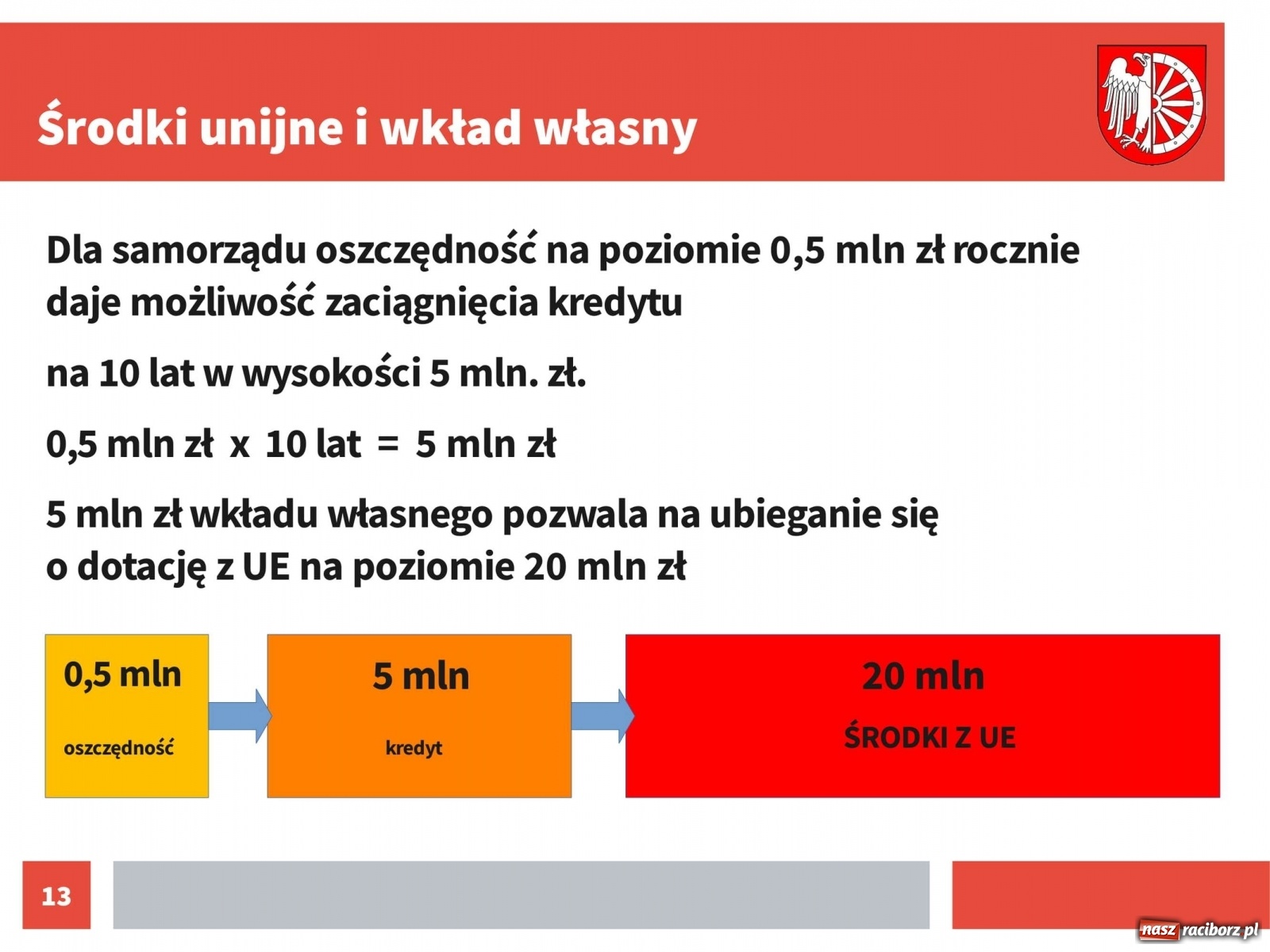 Środki unijne i wkład własny

Dla samorządu oszczędność na poziomie 0,5 mln zł rocznie daje możliwość zaciągnięcia kredytu

na 10 lat w wysokości 5 mln. zł.

0,5 mln zł x 10 lat = 5 mln zł

5 mln zł wkładu własnego pozwala na ubieganie się o dotację z UE na poziomie 20 mln zł

0,5 mln
oszczędność

5 mln
kredyt

20 mln
ŚRODKI Z UE

13

nasz raciborz.pl